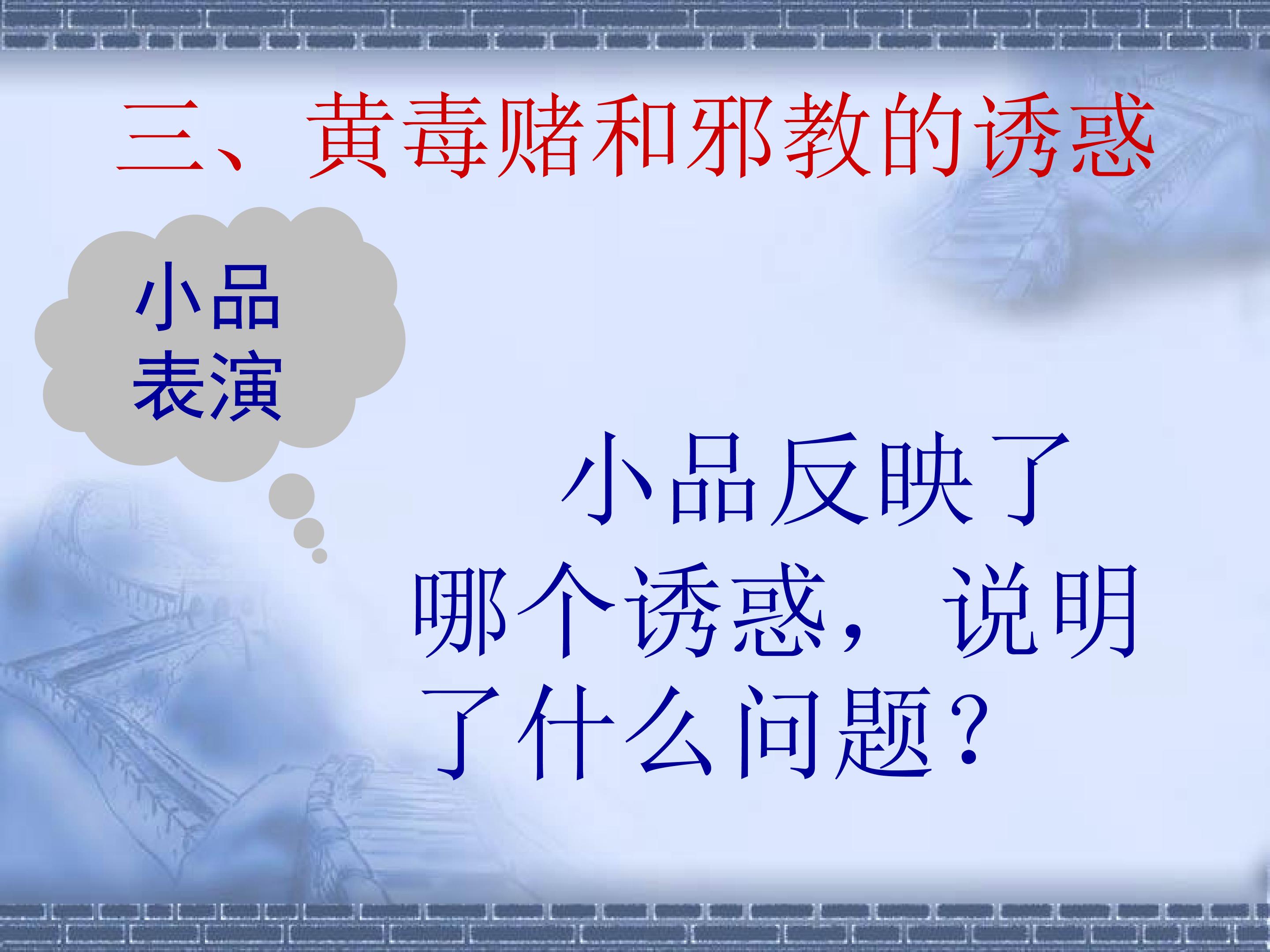 三、黄毒赌和邪教的诱惑

小品表演

小品反映了哪个诱惑，说明了什么问题？